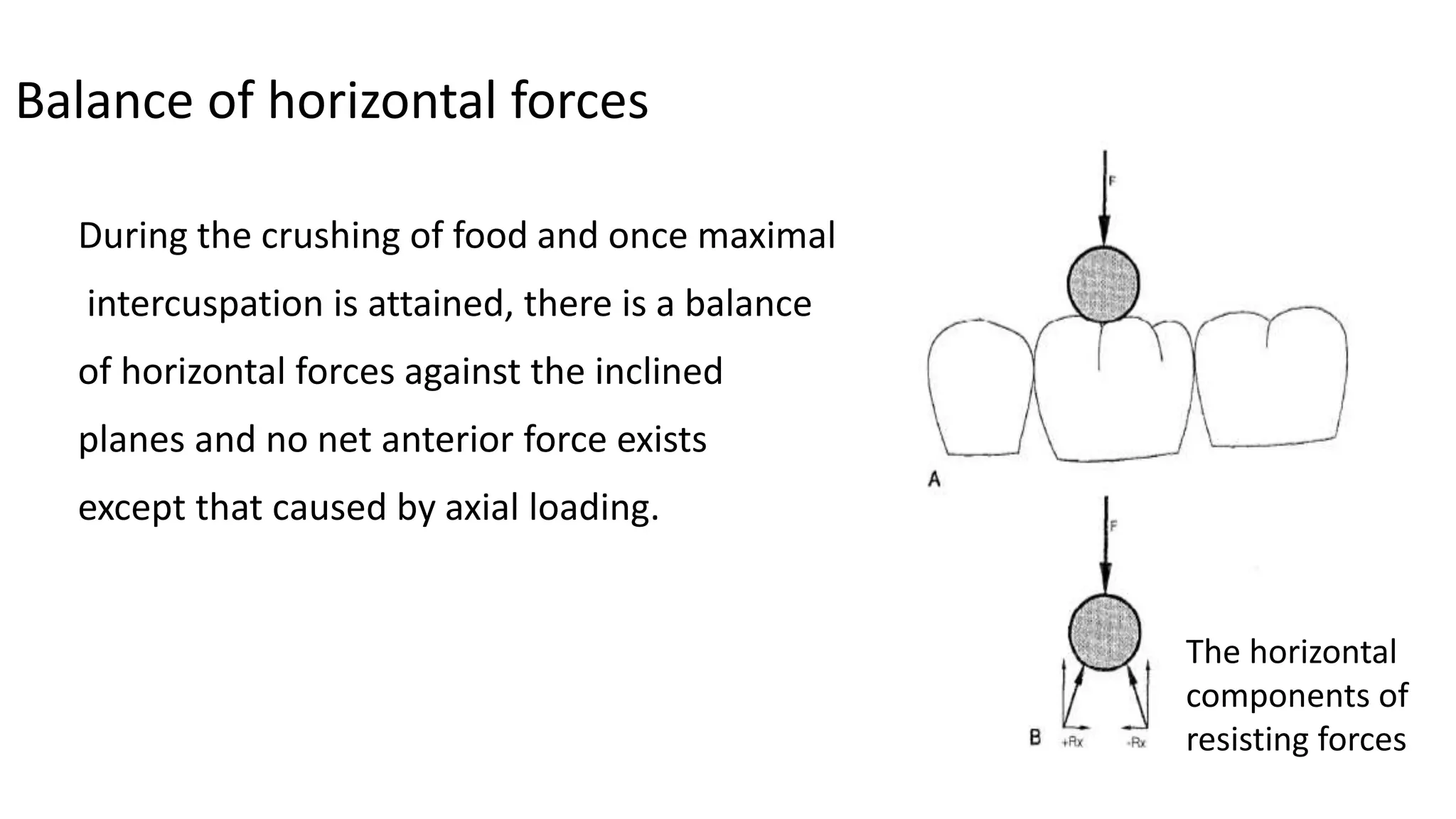 Balance of horizontal forces

During the crushing of food and once maximal intercuspation is attained, there is a balance of horizontal forces against the inclined planes and no net anterior force exists except that caused by axial loading.

F

A

F

B +Rx -Rx

The horizontal components of resisting forces